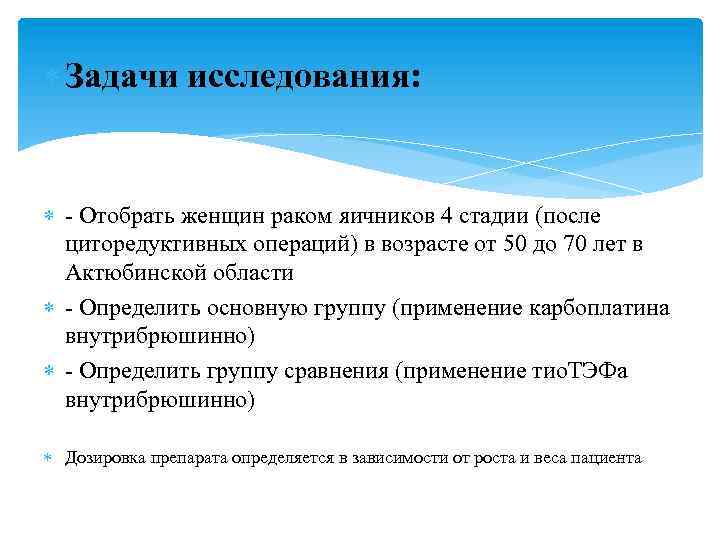 Задачи исследования:

- Отобрать женщин раком яичников 4 стадии (после циторедуктивных операций) в возрасте от 50 до 70 лет в Актюбинской области

- Определить основную группу (применение карбоплатина внутрибрюшинно)

- Определить группу сравнения (применение тиоТЭФа внутрибрюшинно)

Дозировка препарата определяется в зависимости от роста и веса пациента